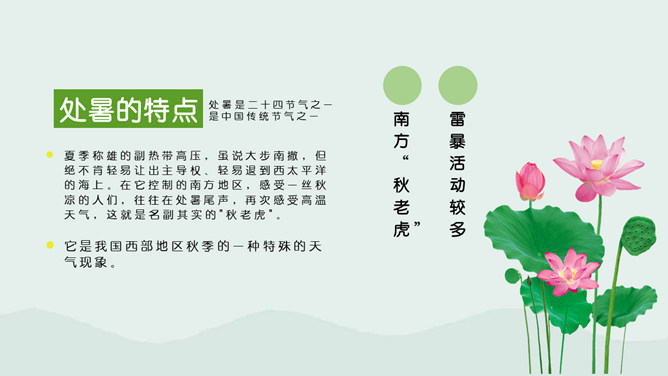 处暑的特点

处暑是二十四节气之一
是中国传统节气之一

夏季称雄的副热带高压，虽说大步南撤，但绝不肯轻易让出主导权、轻易退到西太平洋的海上。在它控制的南方地区，感受一丝秋凉的人们，往往在处暑尾声，再次感受高温天气，这就是名副其实的"秋老虎"。

它是我国西部地区秋季的一种特殊的天气现象。

南方“秋老虎”

雷暴活动较多